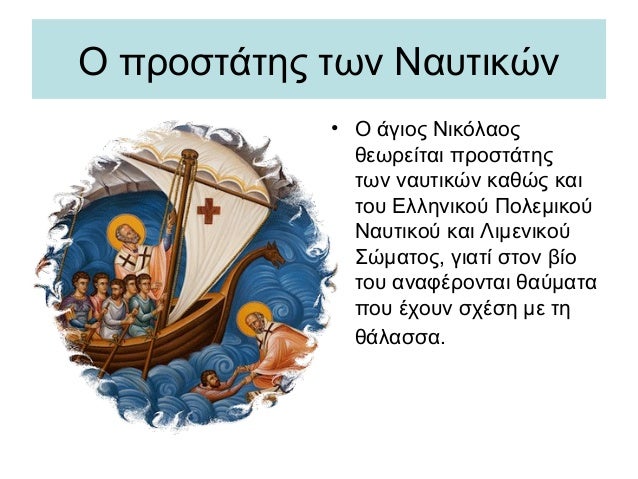 Ο προστάτης των Ναυτικών

• Ο άγιος Νικόλαος θεωρείται προστάτης των ναυτικών καθώς και του Ελληνικού Πολεμικού Ναυτικού και Λιμενικού Σώματος, γιατί στον βίο του αναφέρονται θαύματα που έχουν σχέση με τη θάλασσα.